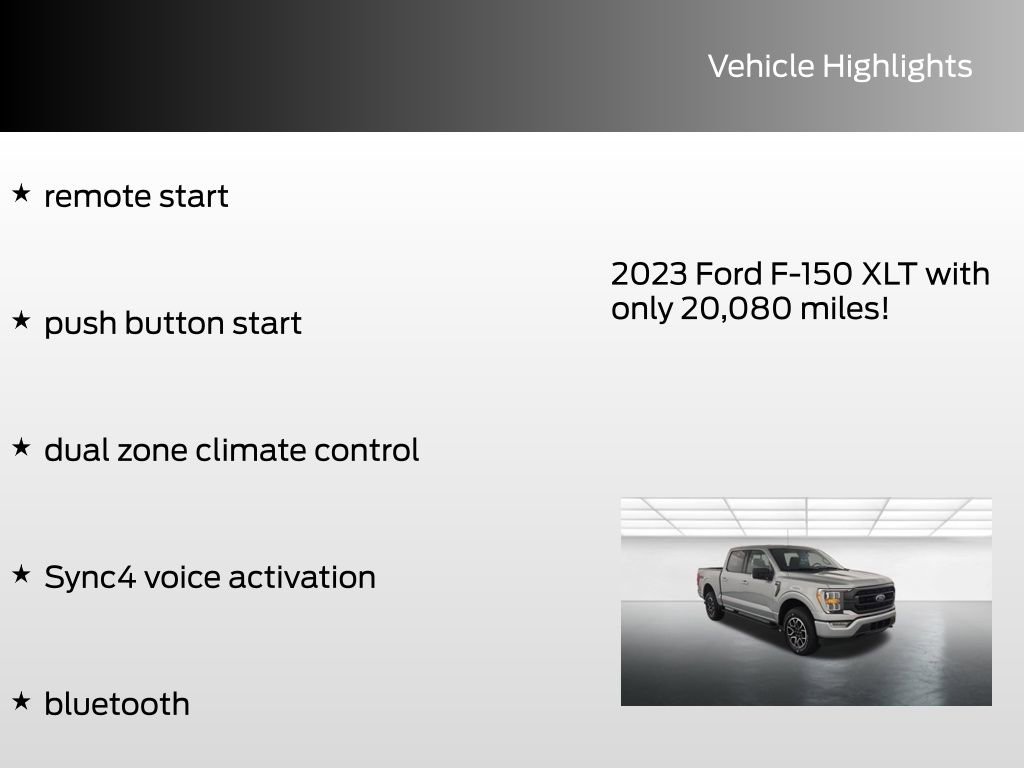 Vehicle Highlights

★ remote start

★ push button start

★ dual zone climate control

★ Sync4 voice activation

★ bluetooth

2023 Ford F-150 XLT with only 20,080 miles!